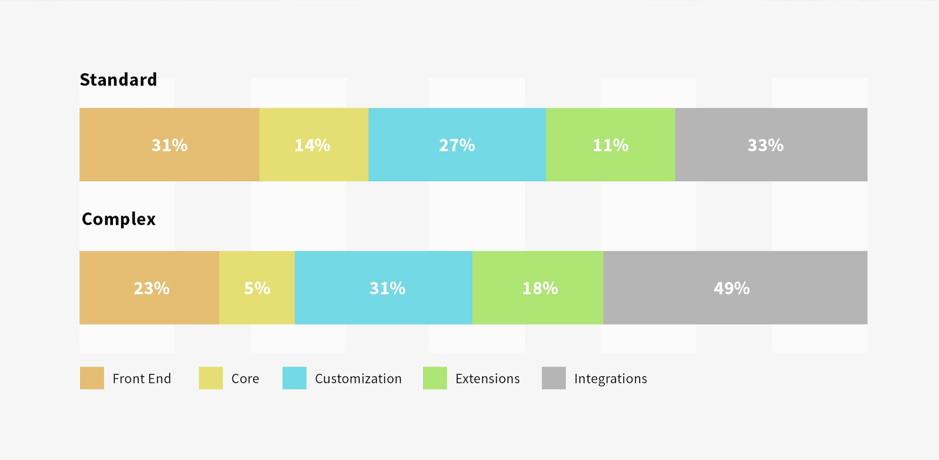 Standard

31% 14% 27% 11% 33%

Complex

23% 5% 31% 18% 49%

Front End Core Customization Extensions Integrations